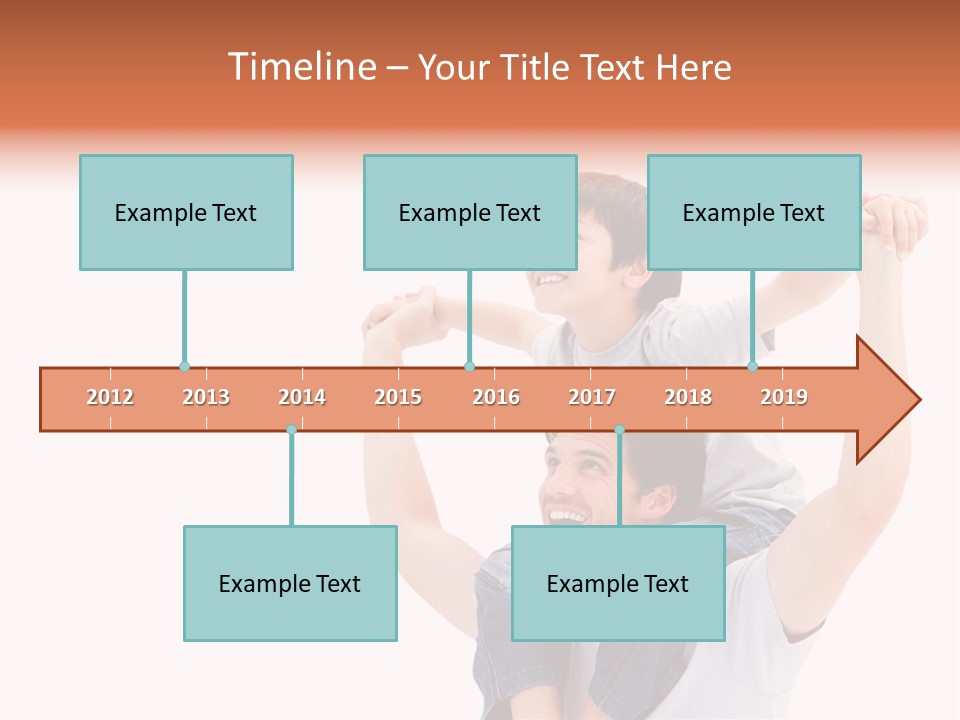 Timeline – Your Title Text Here

Example Text

Example Text

Example Text

2012 2013 2014 2015 2016 2017 2018 2019

Example Text

Example Text